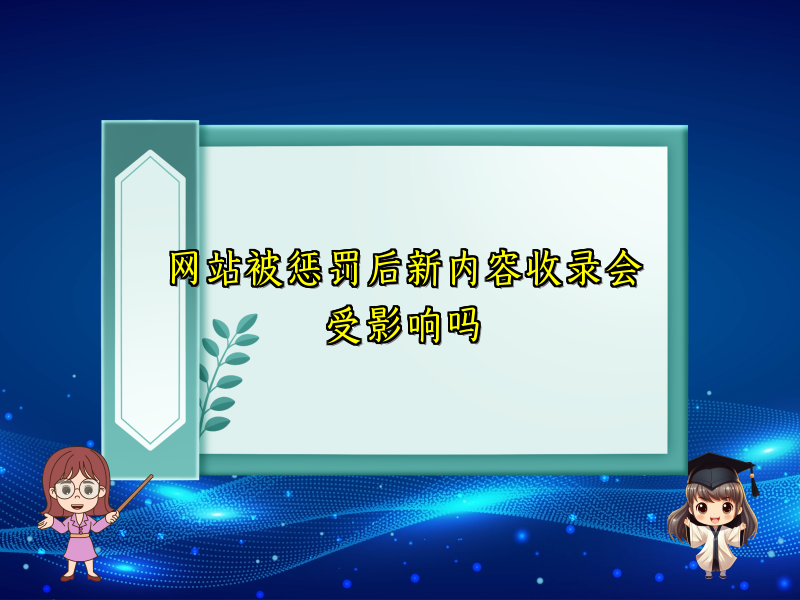 网站被惩罚后新内容收录会受影响吗